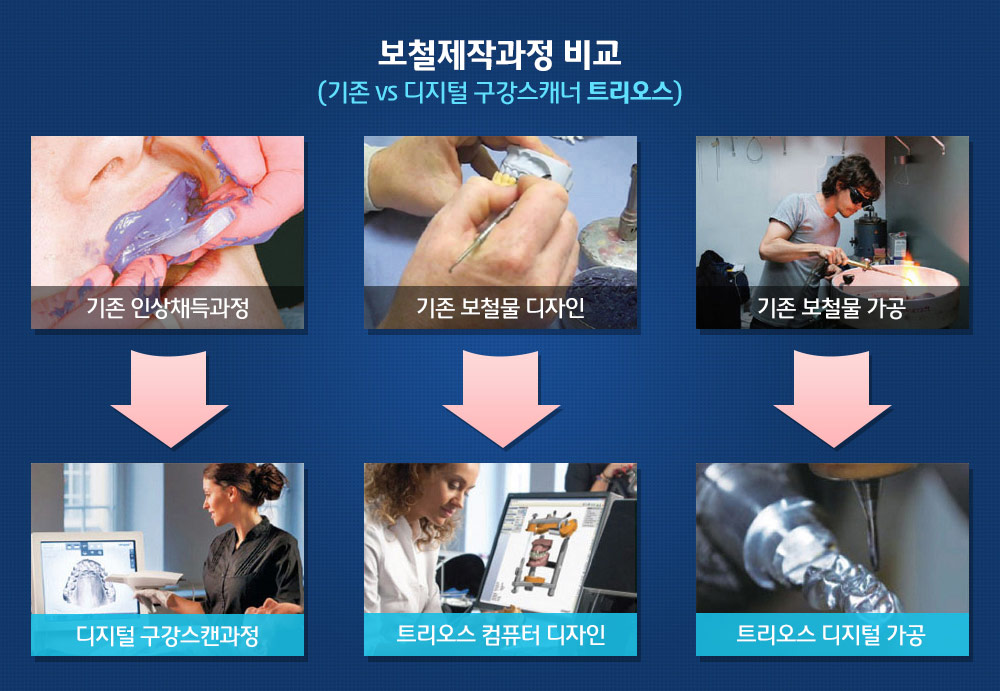 보철제작과정 비교
(기존 vs 디지털 구강스캐너 트리오스)

기존 인상채득과정

기존 보철물 디자인

기존 보철물 가공

디지털 구강스캔과정

트리오스 컴퓨터 디자인

트리오스 디지털 가공